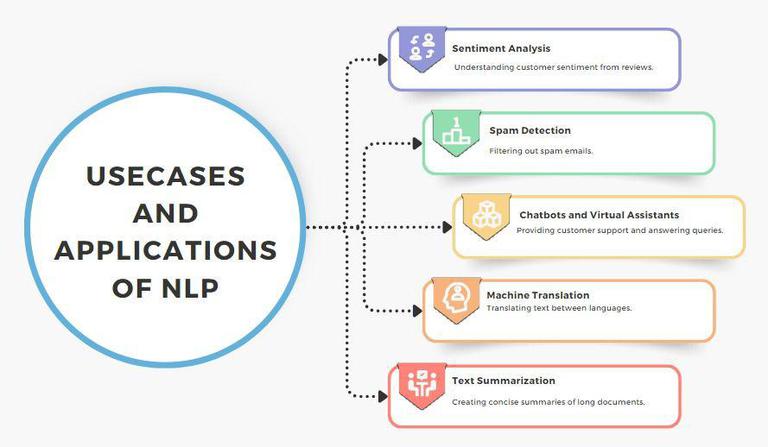 USECASES AND APPLICATIONS OF NLP

Sentiment Analysis
Understanding customer sentiment from reviews.

1

Spam Detection
Filtering out spam emails.

Chatbots and Virtual Assistants
Providing customer support and answering queries.

Machine Translation
Translating text between languages.

Text Summarization
Creating concise summaries of long documents.